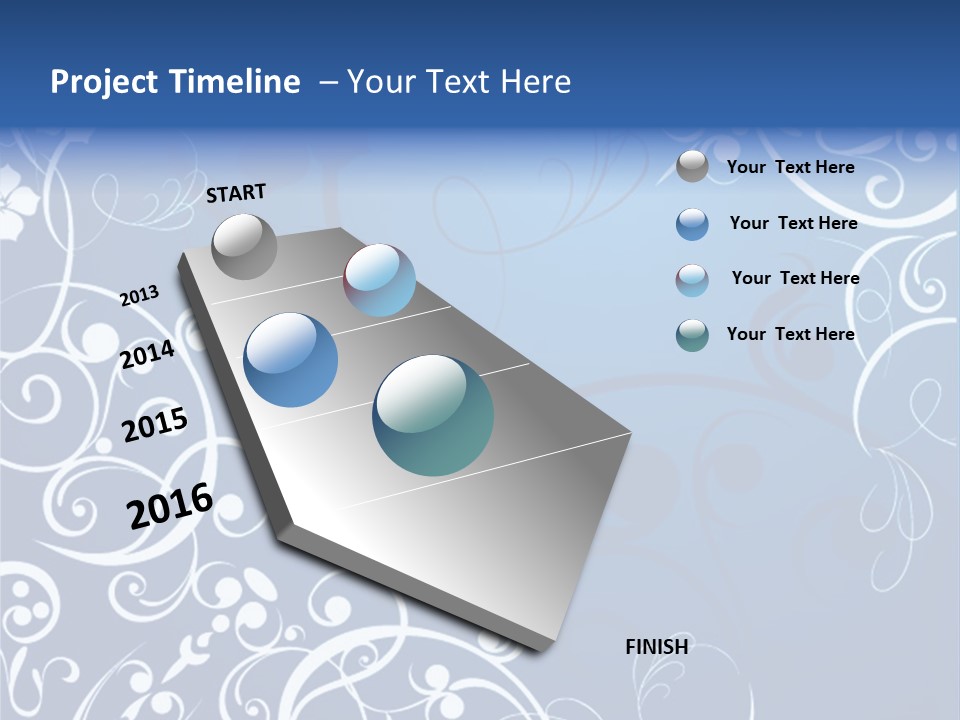 Project Timeline – Your Text Here

START

2013

2014

2015

2016

FINISH

Your Text Here

Your Text Here

Your Text Here

Your Text Here